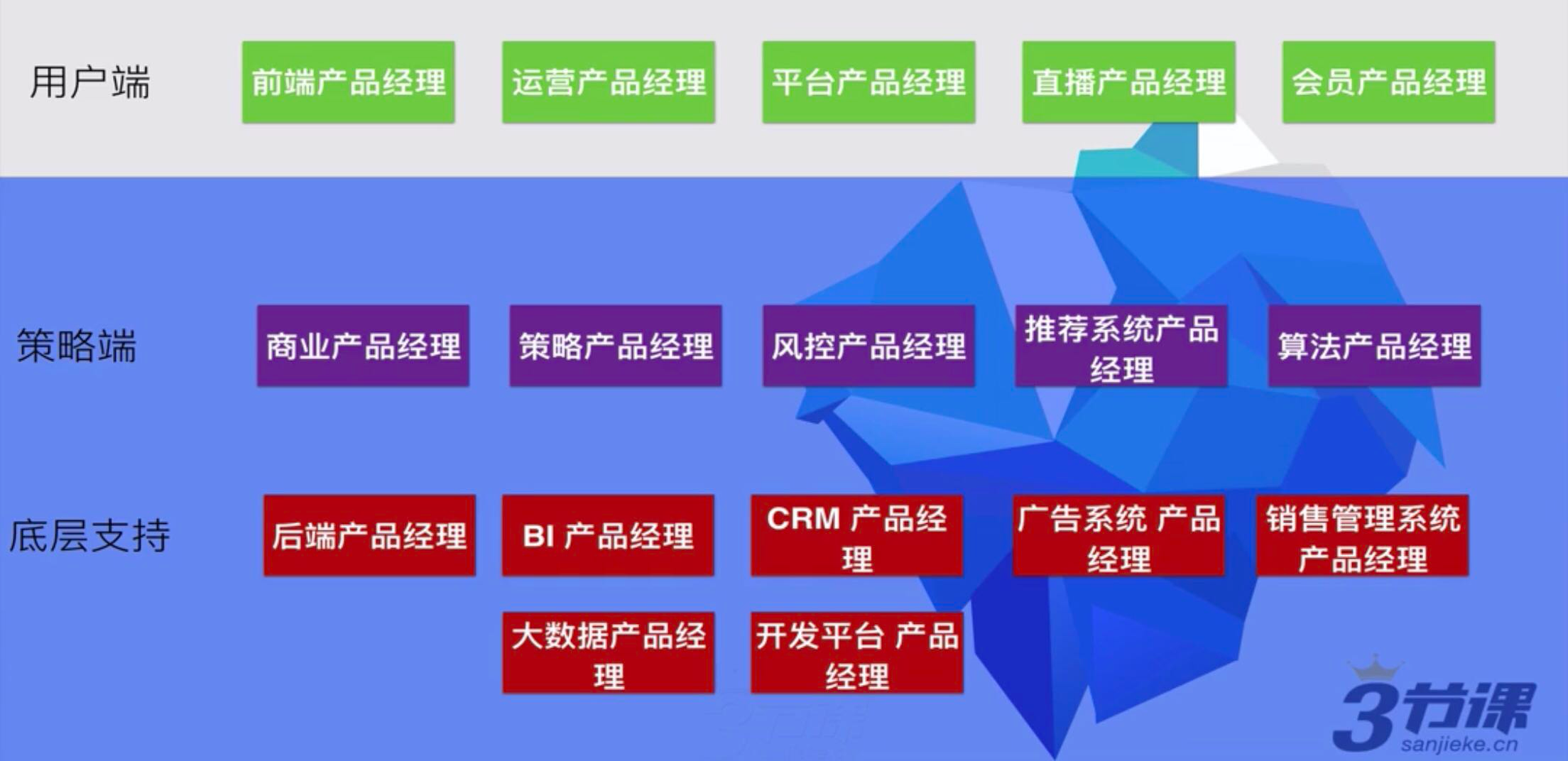 用户端

前端产品经理

运营产品经理

平台产品经理

直播产品经理

会员产品经理

策略端

商业产品经理

策略产品经理

风控产品经理

推荐系统产品经理

算法产品经理

底层支持

后端产品经理

BI 产品经理

CRM 产品经理

广告系统 产品经理

销售管理系统产品经理

大数据产品经理

开发平台 产品经理

3节课
sanjieke.cn